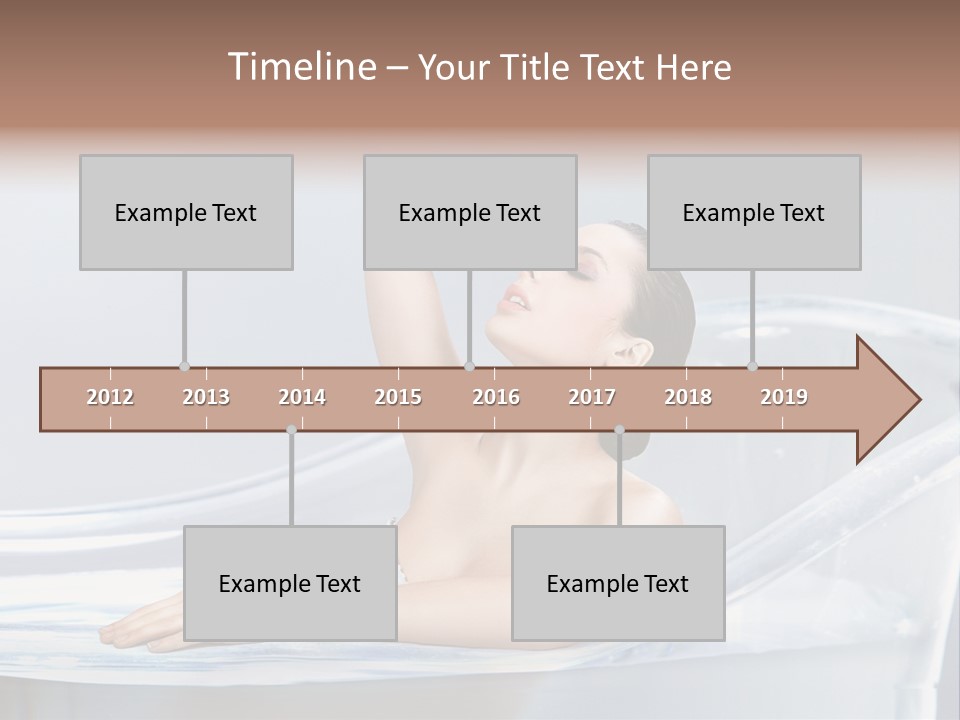 Timeline – Your Title Text Here

Example Text

Example Text

Example Text

2012 2013 2014 2015 2016 2017 2018 2019

Example Text

Example Text